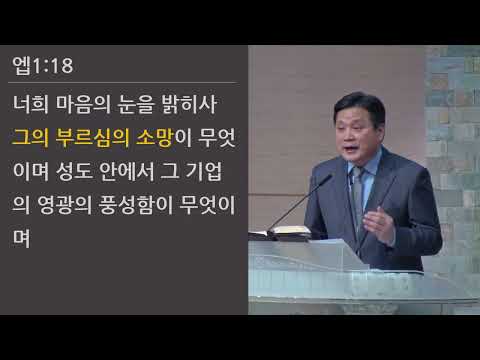 엡1:18

너희 마음의 눈을 밝히사 그의 부르심의 소망이 무엇이며 성도 안에서 그 기업의 영광의 풍성함이 무엇이며